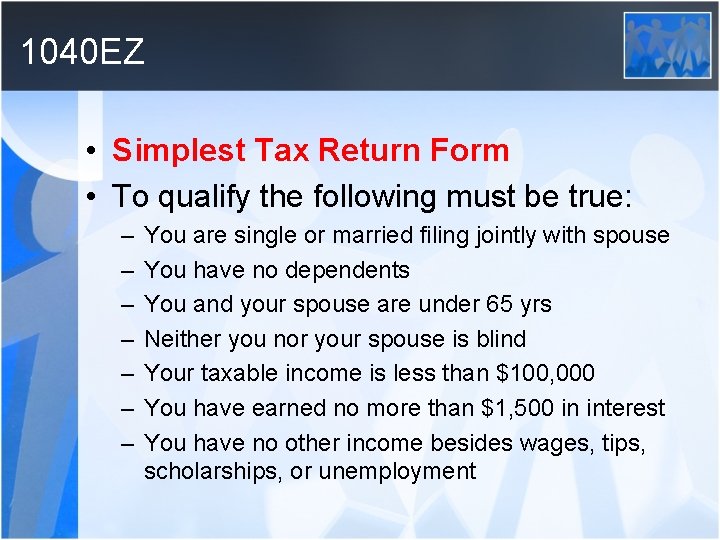 1040EZ

• Simplest Tax Return Form
• To qualify the following must be true:
– You are single or married filing jointly with spouse
– You have no dependents
– You and your spouse are under 65 yrs
– Neither you nor your spouse is blind
– Your taxable income is less than \$100,000
– You have earned no more than \$1,500 in interest
– You have no other income besides wages, tips, scholarships, or unemployment